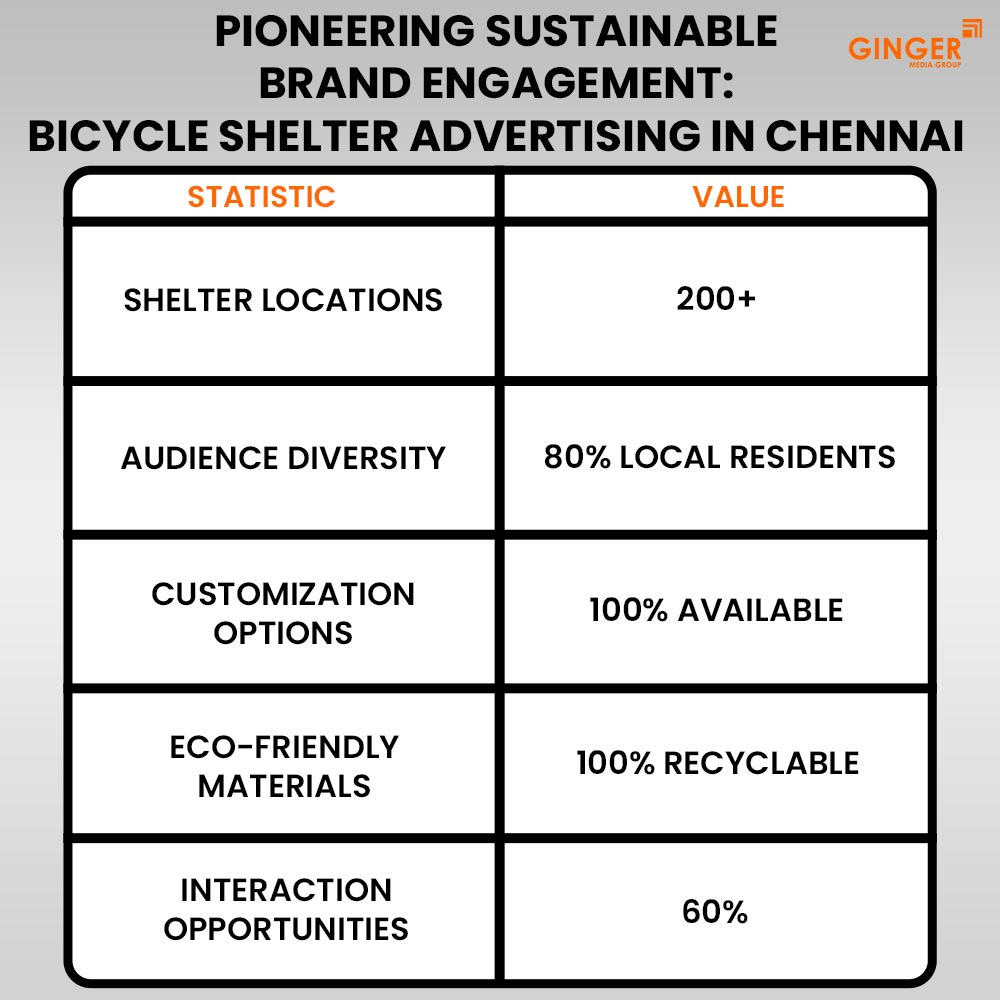 PIONEERING SUSTAINABLE BRAND ENGAGEMENT: BICYCLE SHELTER ADVERTISING IN CHENNAI

GINGER
MEDIA GROUP

| STATISTIC | VALUE |
|---|---|
| SHELTER LOCATIONS | 200+ |
| AUDIENCE DIVERSITY | 80% LOCAL RESIDENTS |
| CUSTOMIZATION OPTIONS | 100% AVAILABLE |
| ECO-FRIENDLY MATERIALS | 100% RECYCLABLE |
| INTERACTION OPPORTUNITIES | 60% |